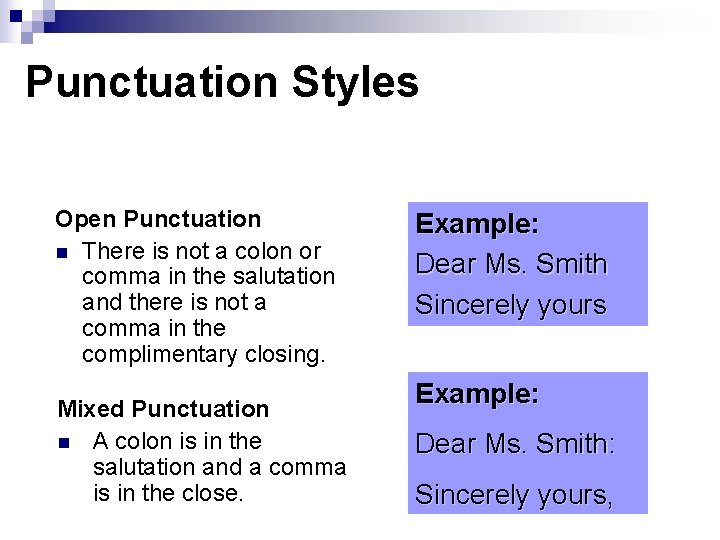 Punctuation Styles

Open Punctuation

There is not a colon or comma in the salutation and there is not a comma in the complimentary closing.

Example:
Dear Ms. Smith
Sincerely yours

Mixed Punctuation

A colon is in the salutation and a comma is in the close.

Example:
Dear Ms. Smith:
Sincerely yours,